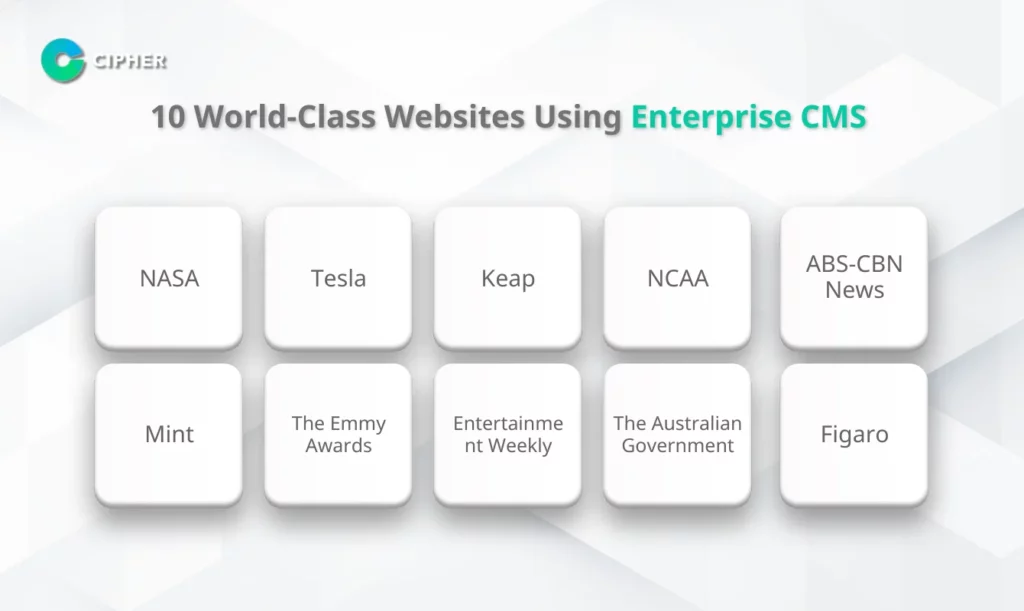 CIPHER

10 World-Class Websites Using Enterprise CMS

NASA

Tesla

Keap

NCAA

ABS-CBN News

Mint

The Emmy Awards

Entertainme nt Weekly

The Australian Government

Figaro